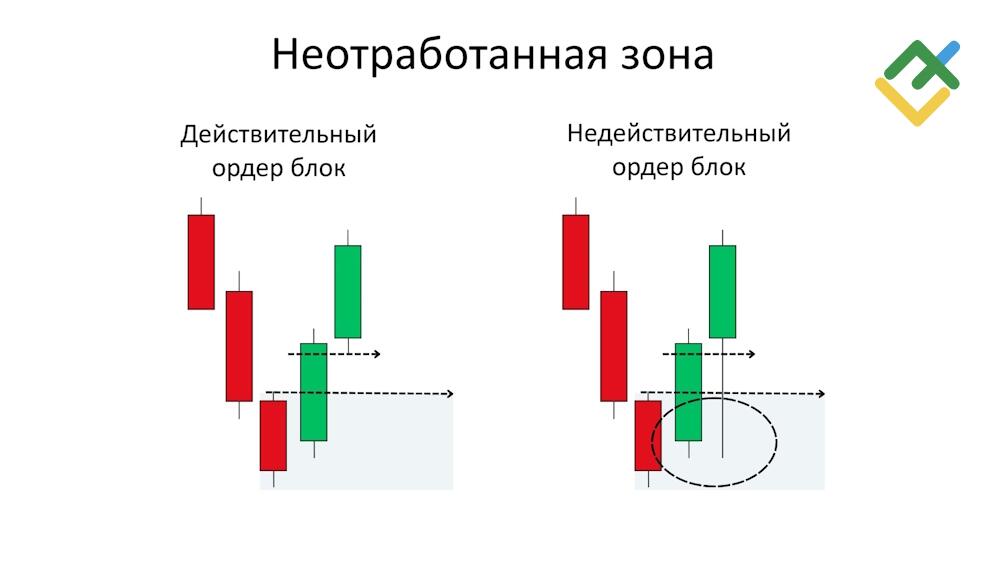 Неотработанная зона

Действительный ордер блок

Недействительный ордер блок